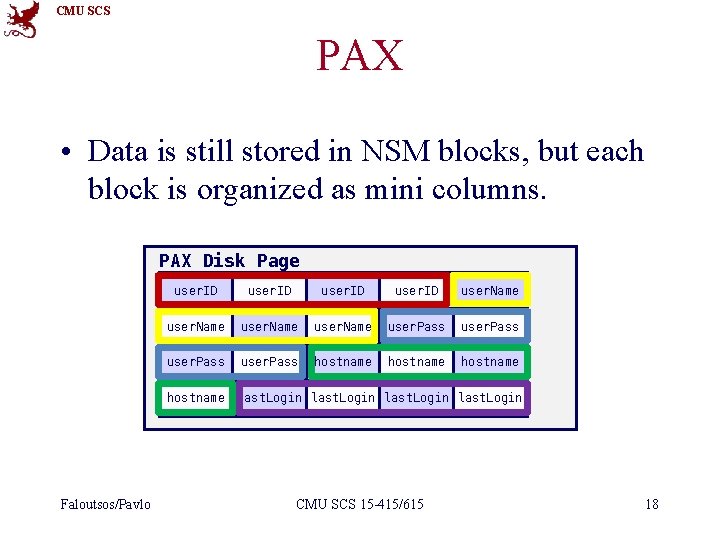 CMU SCS

PAX

• Data is still stored in NSM blocks, but each block is organized as mini columns.

PAX Disk Page

userID userID userID userID userName
userName userName userName userPass userPass
userPass userPass hostname hostname hostname
hostname astLogin lastLogin lastLogin lastLogin

Faloutsos/Pavlo CMU SCS 15-415/615 18